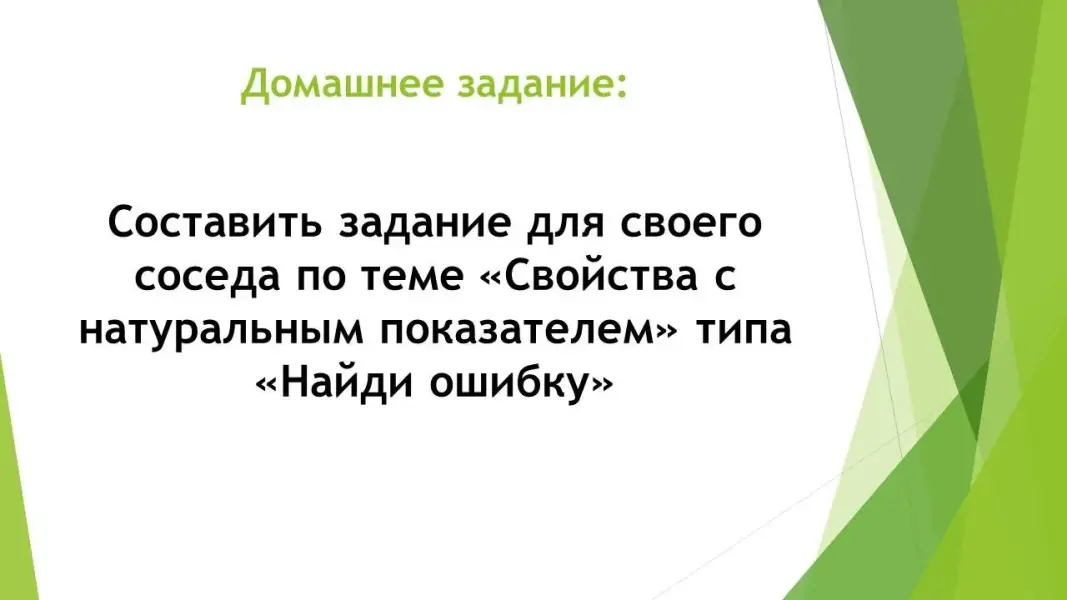 Домашнее задание:

Составить задание для своего соседа по теме «Свойства с натуральным показателем» типа «Найди ошибку»